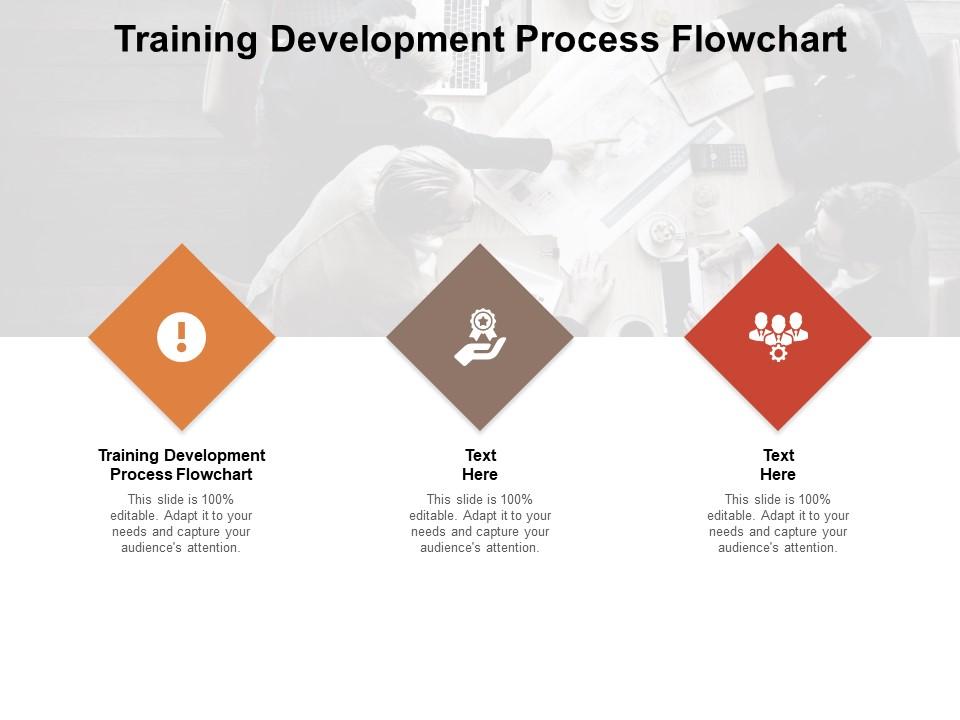 Training Development Process Flowchart

Training Development Process Flowchart

This slide is 100% editable. Adapt it to your needs and capture your audience's attention.

Text Here

This slide is 100% editable. Adapt it to your needs and capture your audience's attention.

Text Here

This slide is 100% editable. Adapt it to your needs and capture your audience's attention.